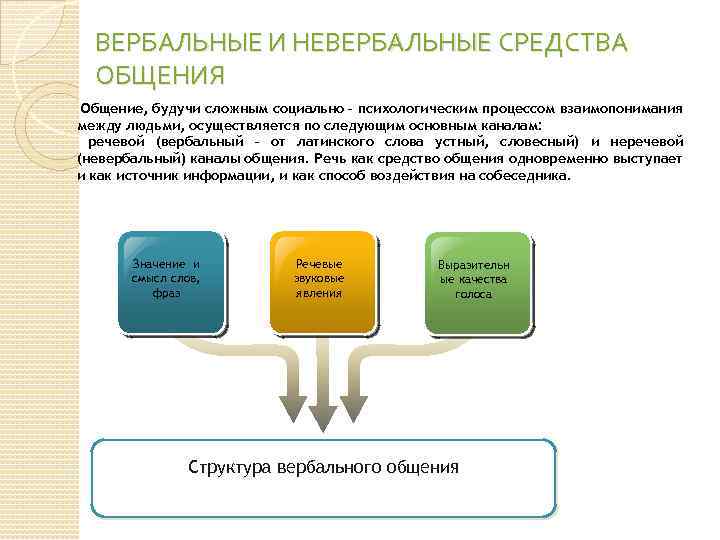 ВЕРБАЛЬНЫЕ И НЕВЕРБАЛЬНЫЕ СРЕДСТВА ОБЩЕНИЯ

Общение, будучи сложным социально - психологическим процессом взаимопонимания между людьми, осуществляется по следующим основным каналам:
речевой (вербальный - от латинского слова устный, словесный) и неречевой (невербальный) каналы общения. Речь как средство общения одновременно выступает и как источник информации, и как способ воздействия на собеседника.

Значение и смысл слов, фраз

Речевые звуковые явления

Выразительные качества голоса

Структура вербального общения